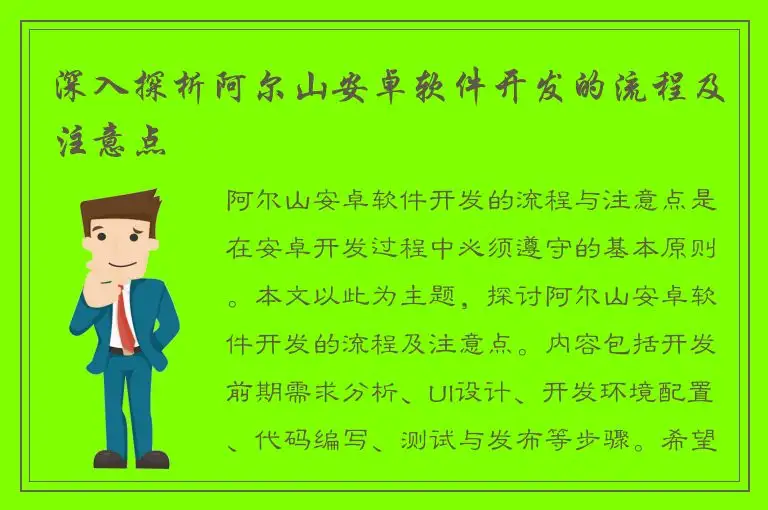 深入探析阿尔山安卓软件开发的流程及注意点

阿尔山安卓软件开发的流程与注意点是在安卓开发过程中必须遵守的基本原则。本文以此为主题，探讨阿尔山安卓软件开发的流程及注意点。内容包括开发前期需求分析、UI设计、开发环境配置、代码编写、测试与发布等步骤。希望